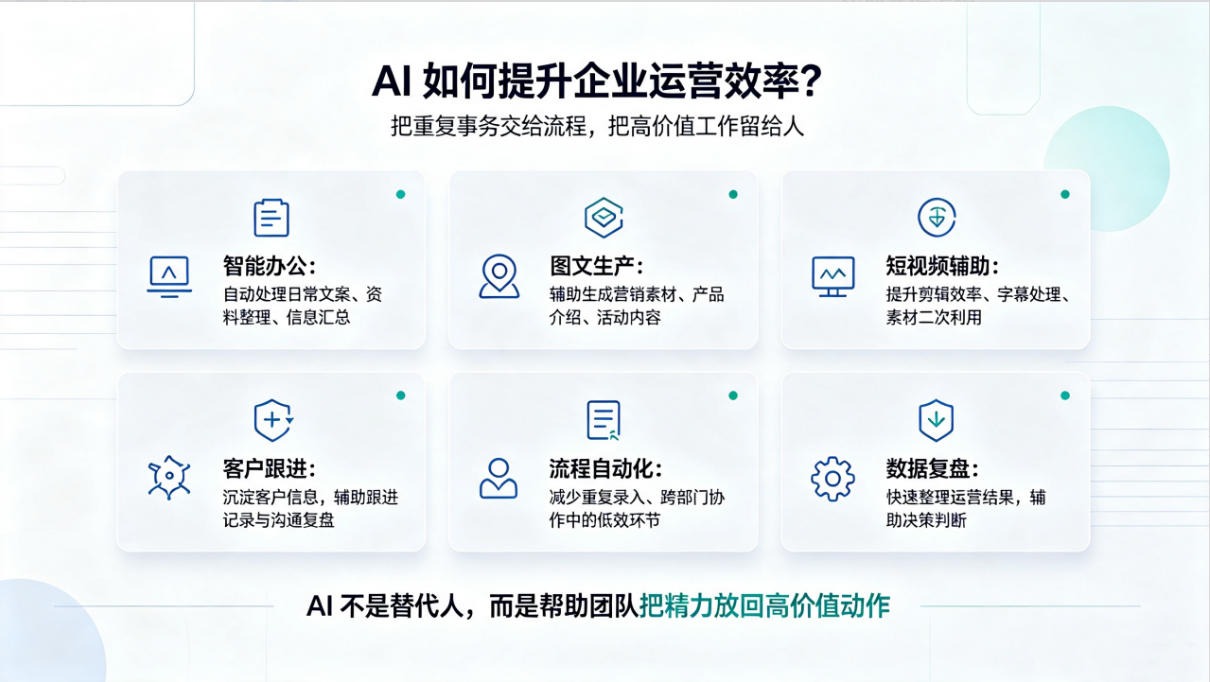 AI如何提升企业运营效率?

把重复事务交给流程，把高价值工作留给人

智能办公:
自动处理日常文案、资料整理、信息汇总

图文生产:
辅助生成营销素材、产品介绍、活动内容

短视频辅助:
提升剪辑效率、字幕处理、素材二次利用

客户跟进:
沉淀客户信息，辅助跟进记录与沟通复盘

流程自动化:
减少重复录入、跨部门协作中的低效环节

数据复盘:
快速整理运营结果，辅助决策判断

AI不是替代人，而是帮助团队把精力放回高价值动作